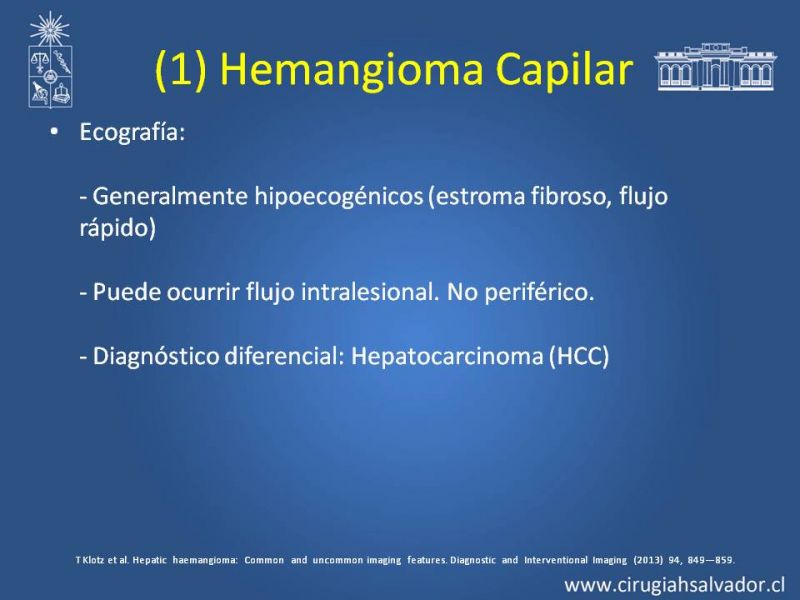 (1) Hemangioma Capilar

• Ecografía:

- Generalmente hipoecogénicos (estroma fibroso, flujo rápido)

- Puede ocurrir flujo intralesional. No periférico.

- Diagnóstico diferencial: Hepatocarcinoma (HCC)

T Klotz et al. Hepatic haemangioma: Common and uncommon imaging features. Diagnostic and Interventional Imaging (2013) 94, 849—859.

www.cirugiahsalvador.cl